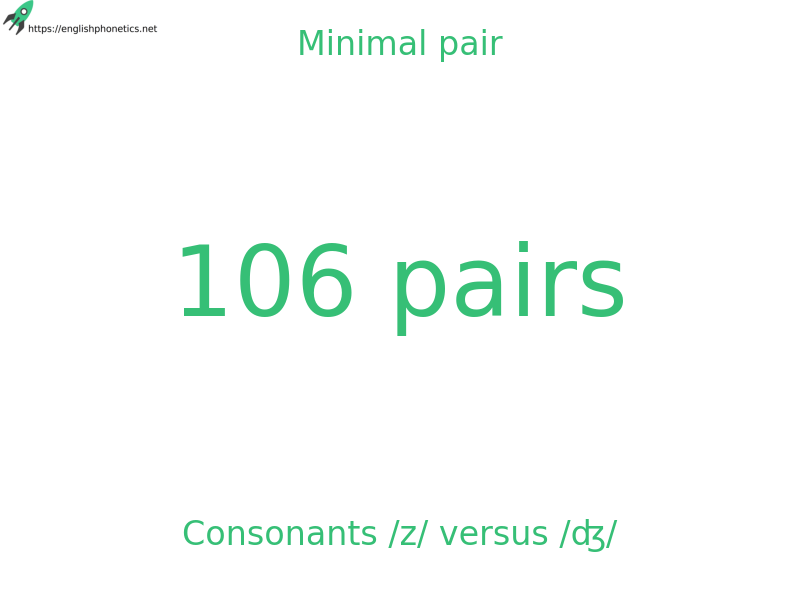 https://englishphonetics.net

Minimal pair

106 pairs

Consonants /z/ versus /ʤ/